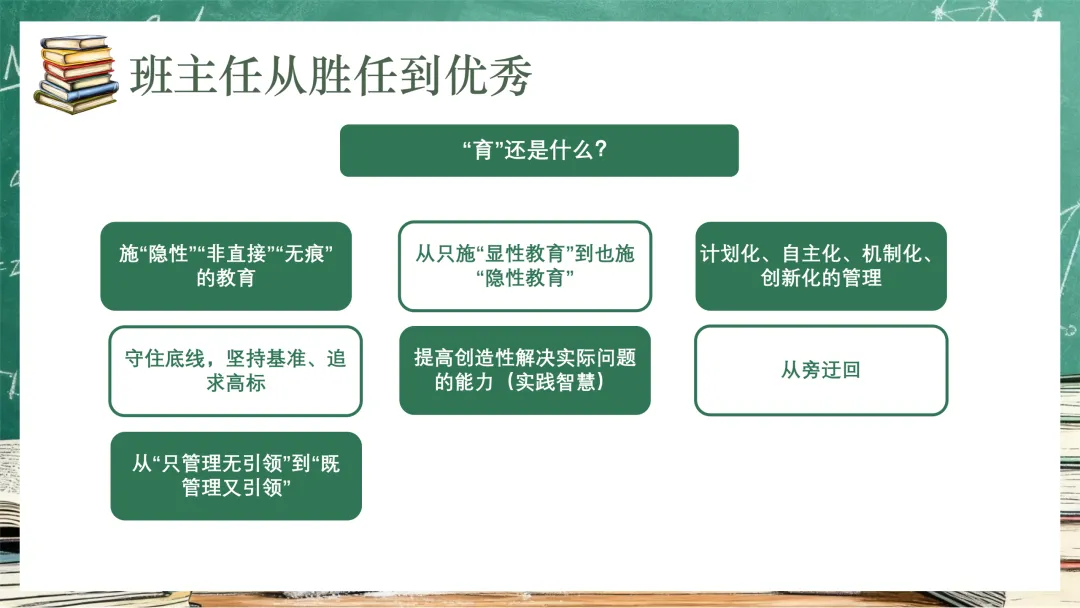 班主任从胜任到优秀

“育”还是什么?

施“隐性”“非直接”“无痕”的教育

从只施“显性教育”到也施“隐性教育”

计划化、自主化、机制化、创新化的管理

守住底线,坚持基准、追求高标

提高创造性解决实际问题的能力(实践智慧)

从旁迂回

从“只管理无引领”到“既管理又引领”